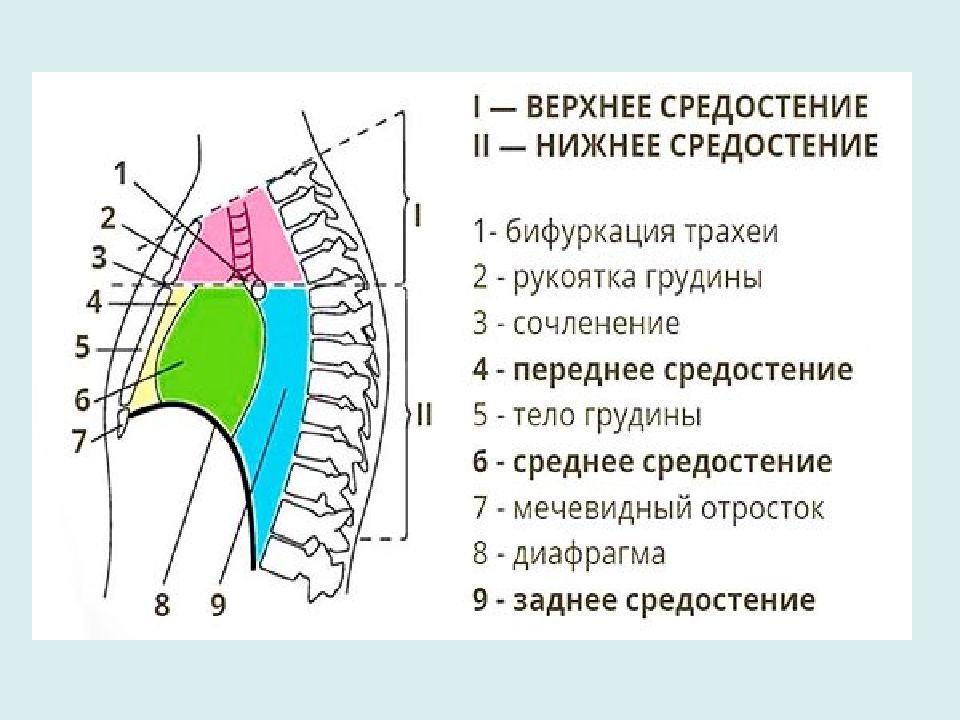 1
2
3
4
5
6
7
8
9
I
II

I — ВЕРХНЕЕ СРЕДОСТЕНИЕ
II — НИЖНЕЕ СРЕДОСТЕНИЕ

1- бифуркация трахеи
2 - рукоятка грудины
3 - сочленение
4 - переднее средостение
5 - тело грудины
6 - среднее средостение
7 - мечевидный отросток
8 - диафрагма
9 - заднее средостение